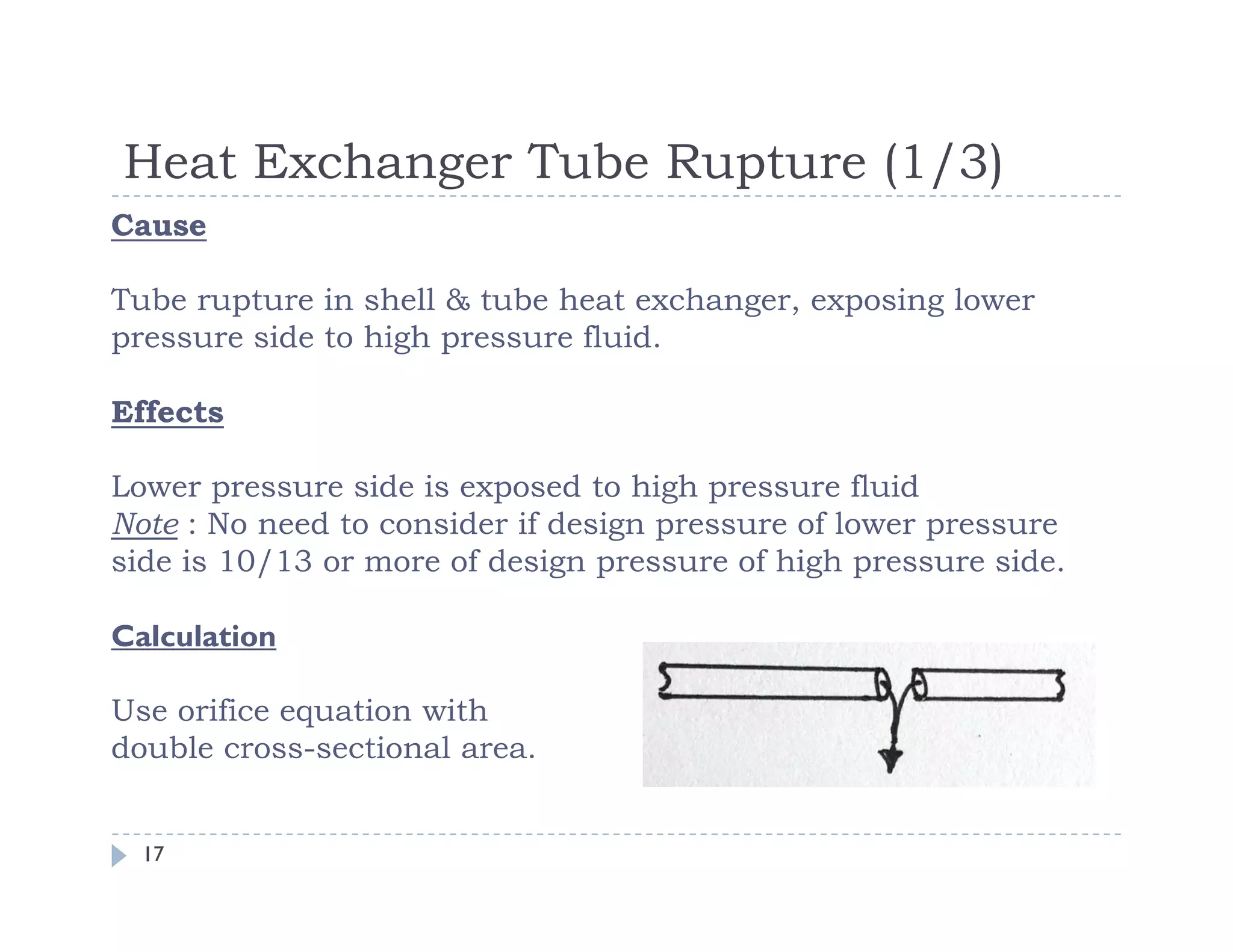 Heat Exchanger Tube Rupture (1/3)

Cause

Tube rupture in shell & tube heat exchanger, exposing lower pressure side to high pressure fluid.

Effects

Lower pressure side is exposed to high pressure fluid
Note : No need to consider if design pressure of lower pressure side is 10/13 or more of design pressure of high pressure side.

Calculation

Use orifice equation with double cross-sectional area.

17